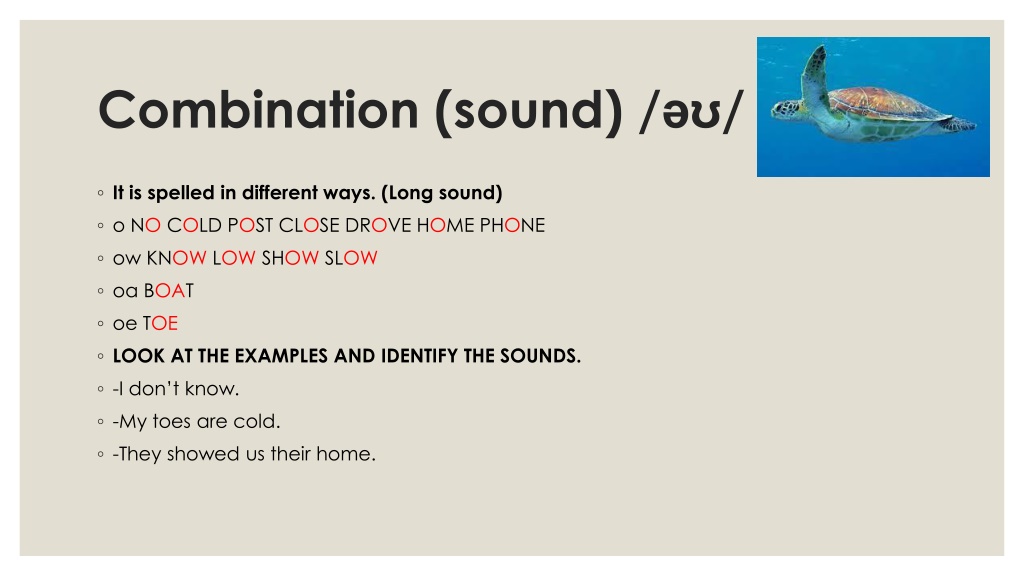 Combination (sound) /əʊ/

◦ It is spelled in different ways. (Long sound)
◦ o NO COLD POST CLOSE DROVE HOME PHONE
◦ ow KNOW LOW SHOW SLOW
◦ oa BOAT
◦ oe TOE
◦ LOOK AT THE EXAMPLES AND IDENTIFY THE SOUNDS.
◦ -I don't know.
◦ -My toes are cold.
◦ -They showed us their home.